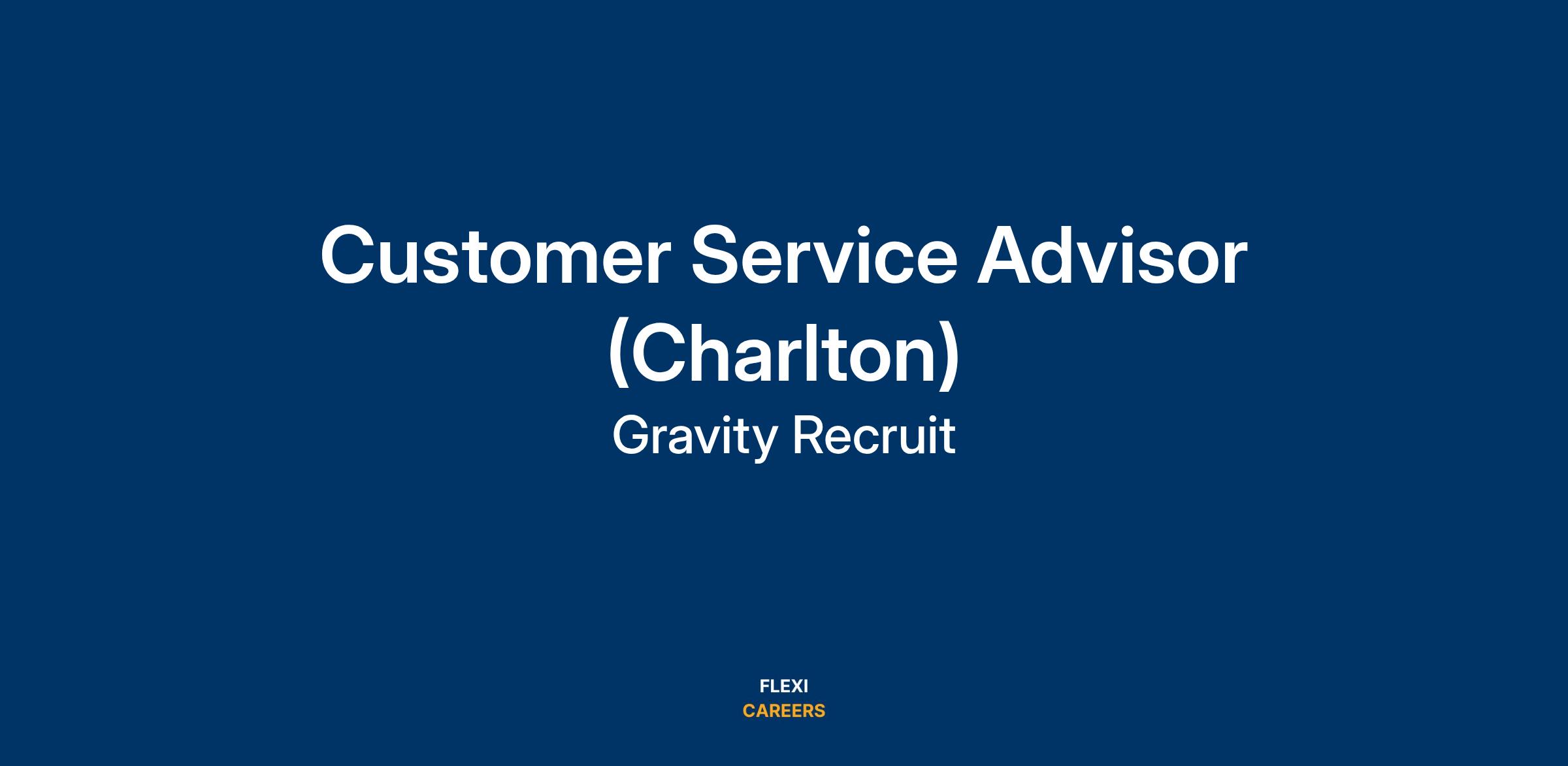 Customer Service Advisor (Charlton)

Gravity Recruit

FLEXI
CAREERS